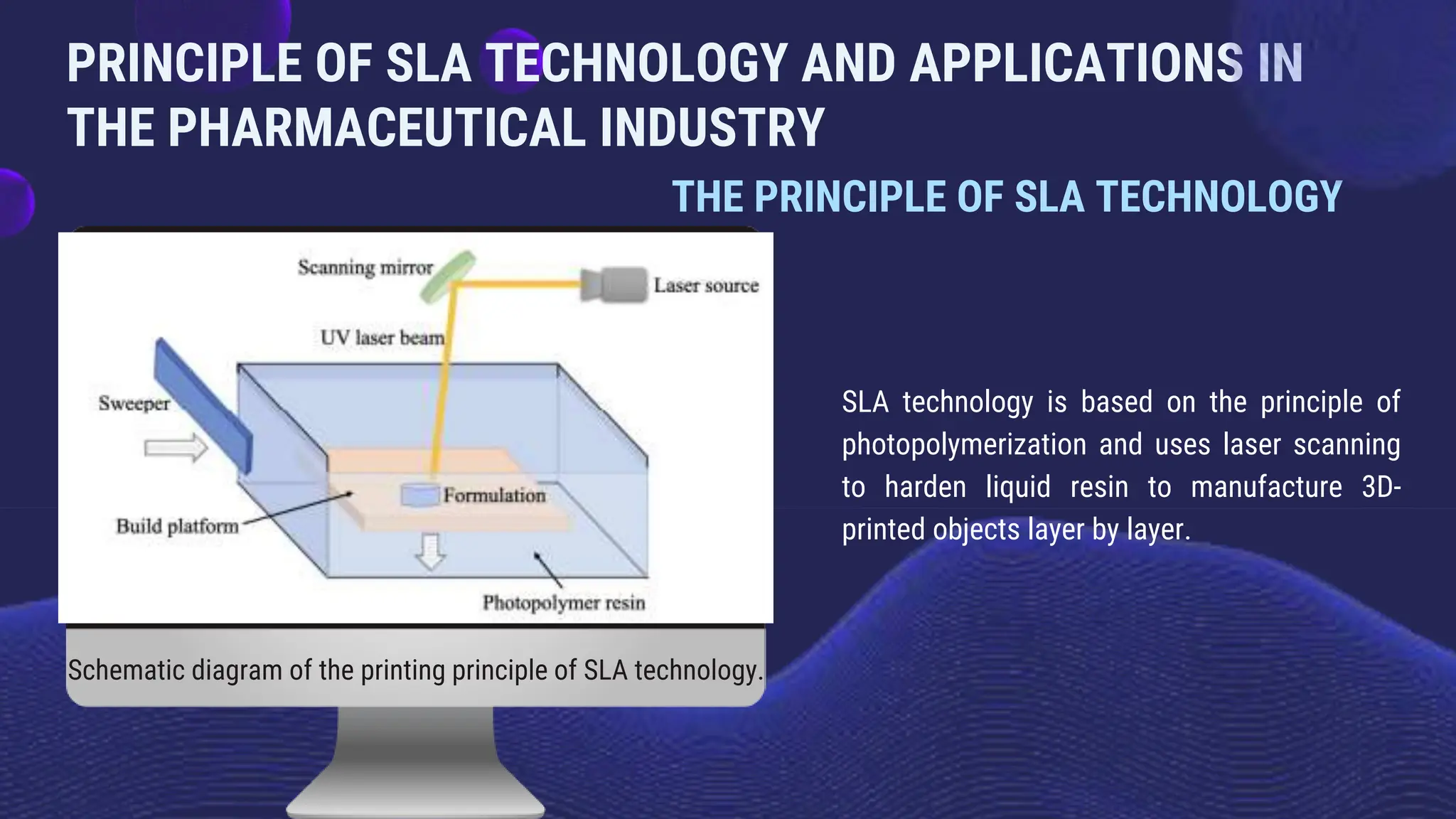 PRINCIPLE OF SLA TECHNOLOGY AND APPLICATIONS IN THE PHARMACEUTICAL INDUSTRY

THE PRINCIPLE OF SLA TECHNOLOGY

Scanning mirror
Laser source
UV laser beam
Sweeper
Formulation
Build platform
Photopolymer resin

Schematic diagram of the printing principle of SLA technology.

SLA technology is based on the principle of photopolymerization and uses laser scanning to harden liquid resin to manufacture 3D-printed objects layer by layer.